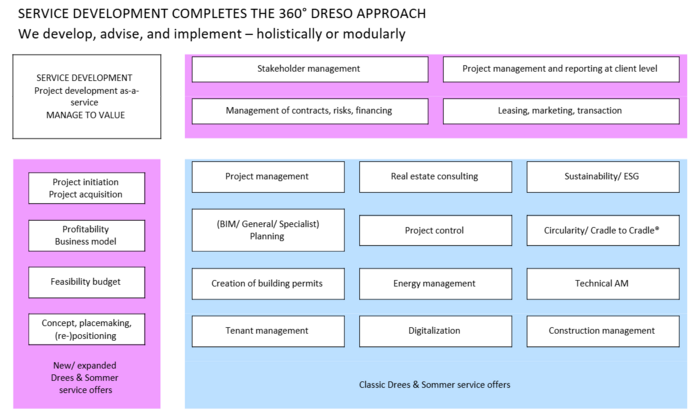 SERVICE DEVELOPMENT COMPLETES THE 360° DRESO APPROACH
We develop, advise, and implement – holistically or modularly

SERVICE DEVELOPMENT
Project development as-a-service
MANAGE TO VALUE

Stakeholder management

Project management and reporting at client level

Management of contracts, risks, financing

Leasing, marketing, transaction

Project initiation
Project acquisition

Profitability
Business model

Feasibility budget

Concept, placemaking, (re-)positioning

New/ expanded Drees & Sommer service offers

Project management

Real estate consulting

Sustainability/ ESG

(BIM/ General/ Specialist) Planning

Project control

Circularity/ Cradle to Cradle®

Creation of building permits

Energy management

Technical AM

Tenant management

Digitalization

Construction management

Classic Drees & Sommer service offers